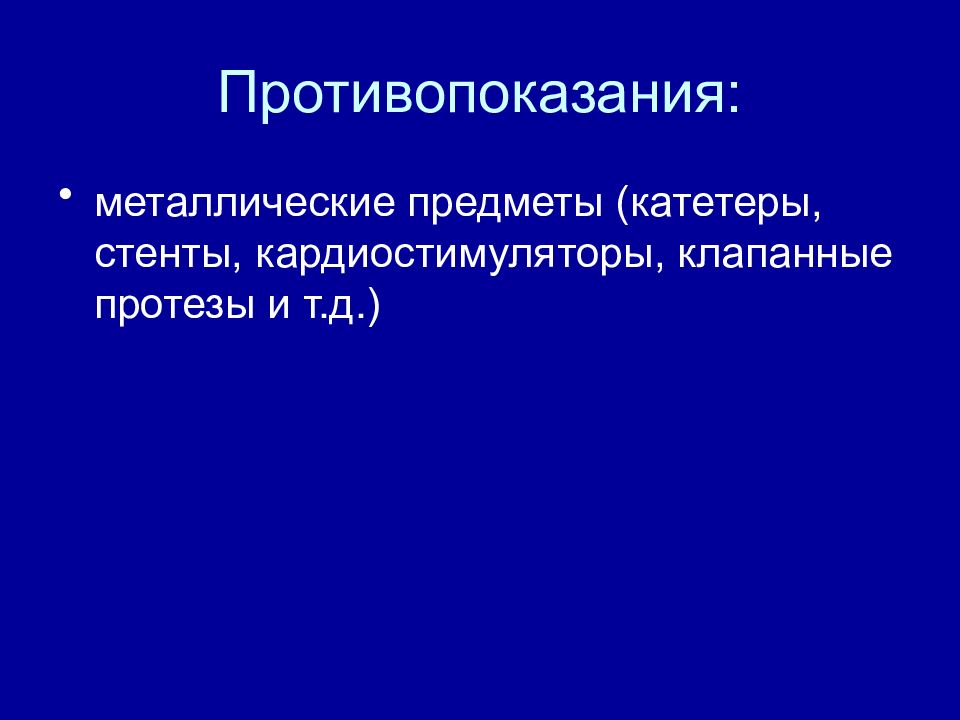 Противопоказания:

• металлические предметы (катетеры, стенты, кардиостимуляторы, клапанные протезы и т.д.)